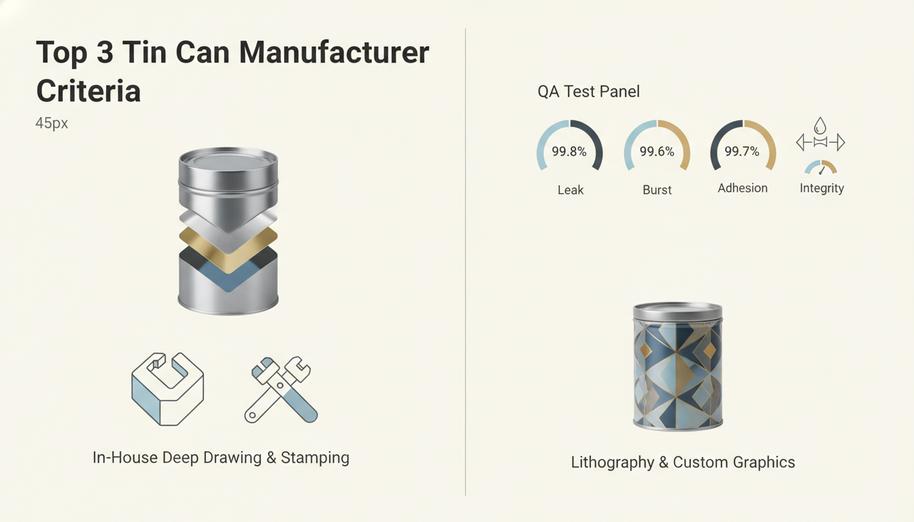 Top 3 Tin Can Manufacturer Criteria

45px

In-House Deep Drawing & Stamping

QA Test Panel

99.8%
Leak

99.6%
Burst

99.7%
Adhesion

Integrity

Lithography & Custom Graphics